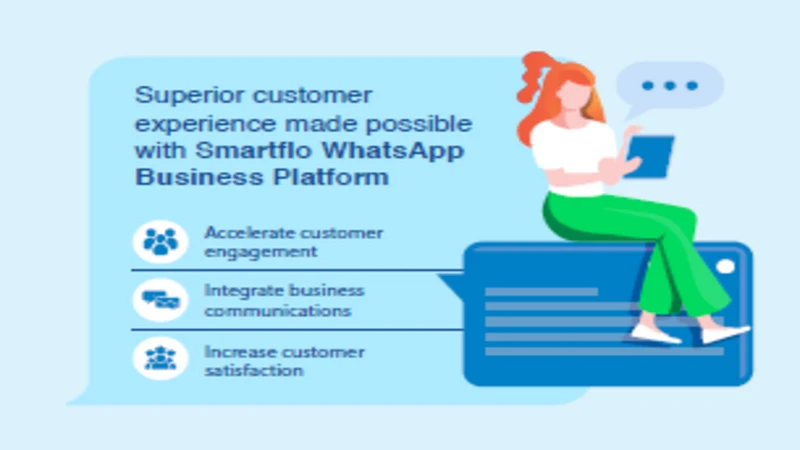 Superior customer experience made possible with Smartflo WhatsApp Business Platform

Accelerate customer engagement

Integrate business communications

Increase customer satisfaction